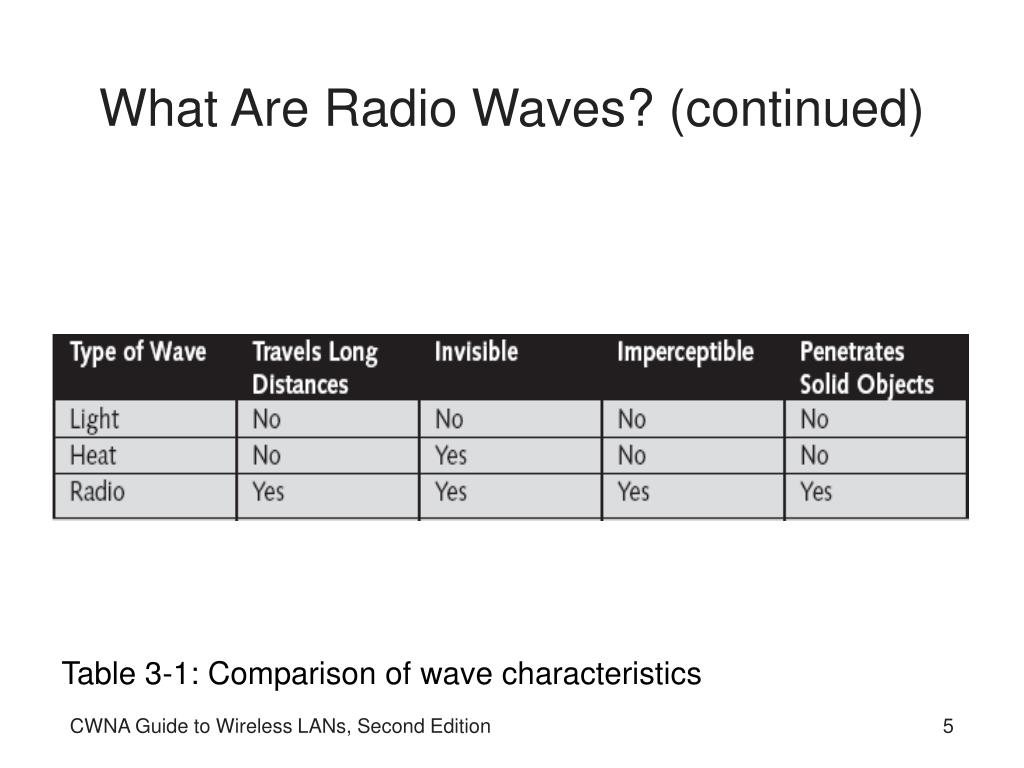 What Are Radio Waves? (continued)

| Type of Wave | Travels Long Distances | Invisible | Imperceptible | Penetrates Solid Objects |
|---|---|---|---|---|
| Light | No | No | No | No |
| Heat | No | Yes | No | No |
| Radio | Yes | Yes | Yes | Yes |

Table 3-1: Comparison of wave characteristics

CWNA Guide to Wireless LANs, Second Edition

5